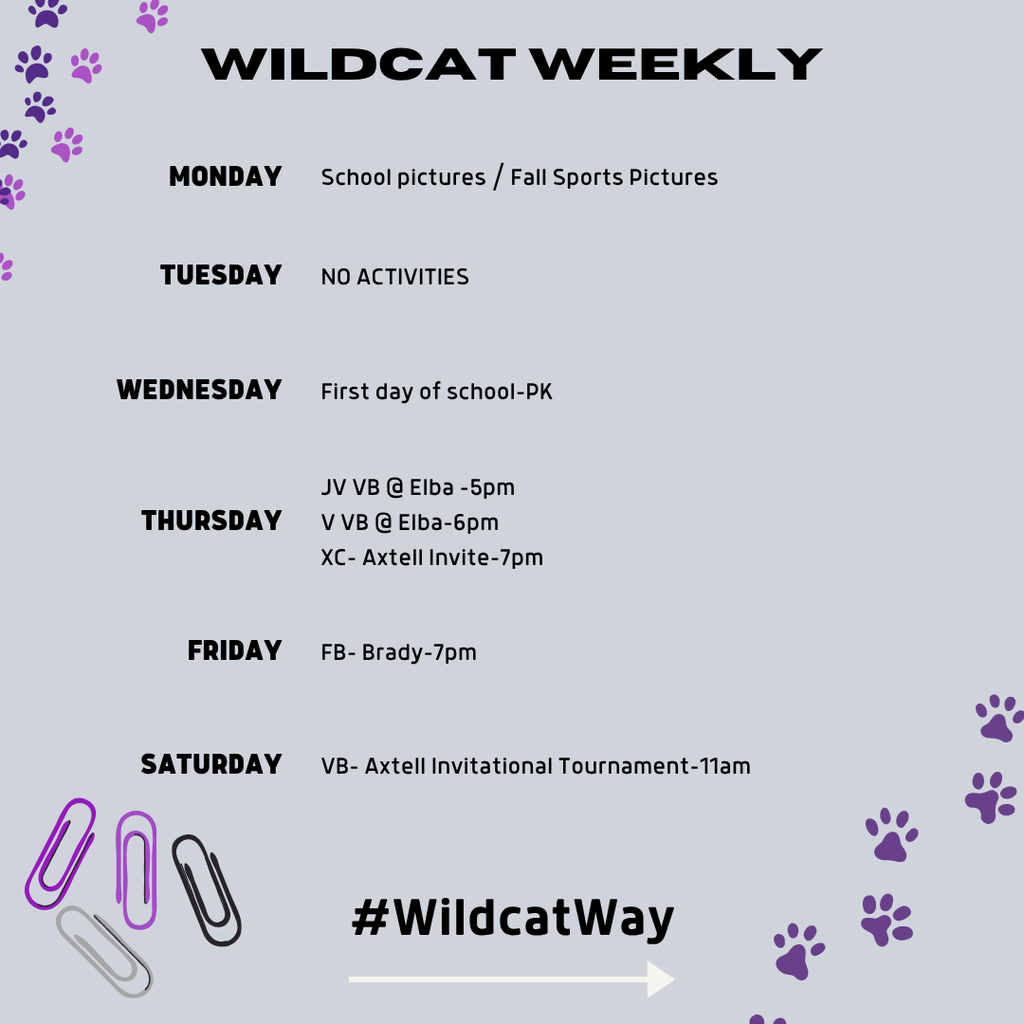 WILDCAT WEEKLY

MONDAY School pictures / Fall Sports Pictures

TUESDAY NO ACTIVITIES

WEDNESDAY First day of school-PK

THURSDAY JV VB @ Elba -5pm
V VB @ Elba-6pm
XC- Axtell Invite-7pm

FRIDAY FB- Brady-7pm

SATURDAY VB- Axtell Invitational Tournament-11am

#WildcatWay